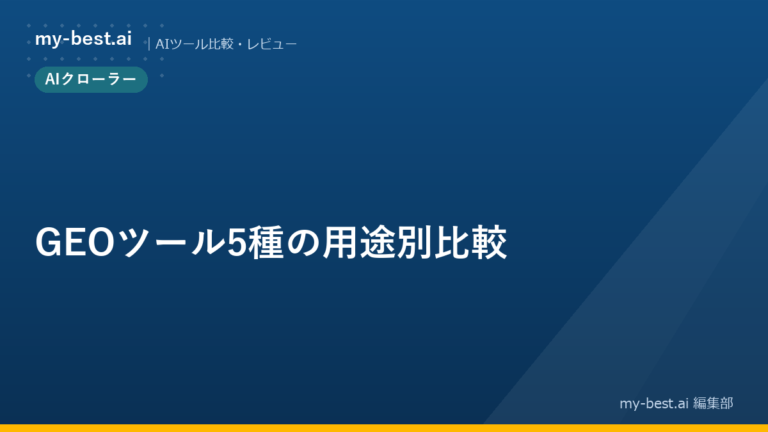 my-best.ai

| AIツール比較・レビュー

AIクローラー

GEOツール5種の用途別比較

my-best.ai 編集部